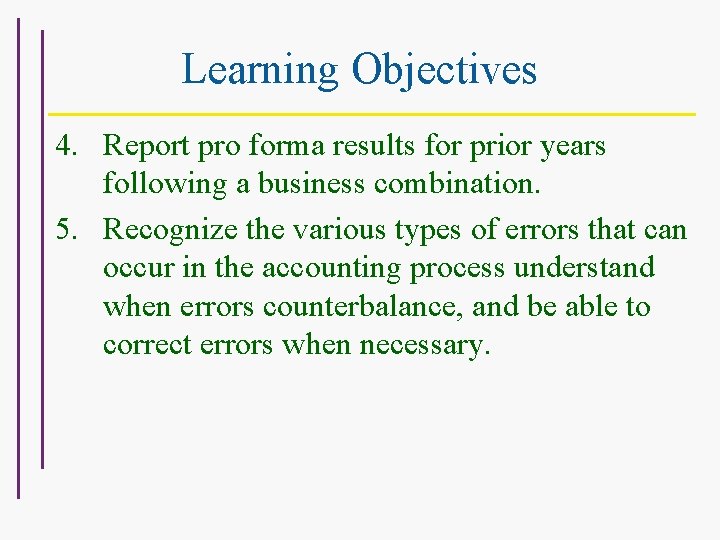 Learning Objectives

4. Report pro forma results for prior years following a business combination.

5. Recognize the various types of errors that can occur in the accounting process understand when errors counterbalance, and be able to correct errors when necessary.